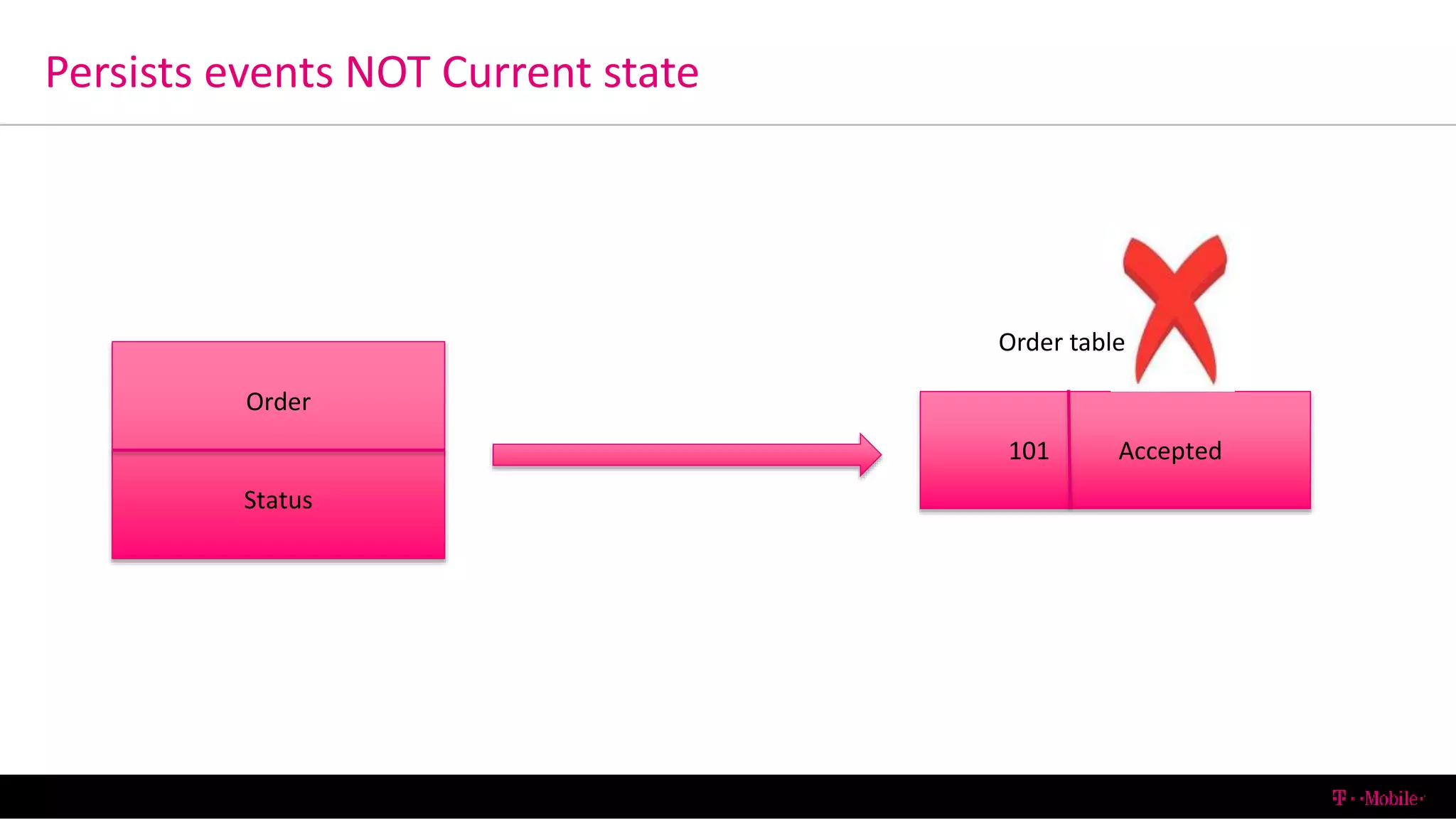 Persists events NOT Current state

Order

Status

Order table

101

Accepted

T · ·Mobile·